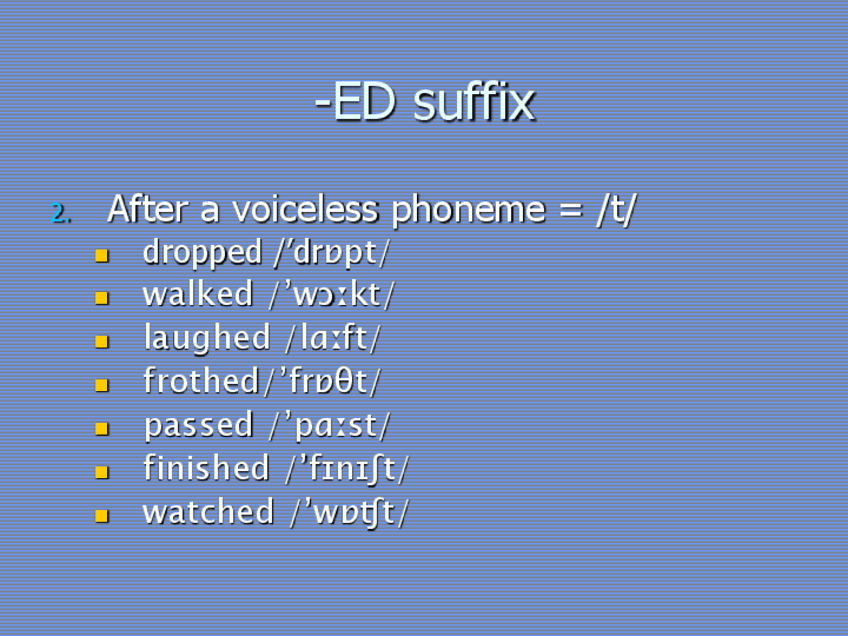 -ED suffix

2. After a voiceless phoneme = /t/

- dropped /’drɒpt/
- walked /’wɔːkt/
- laughed /lɑːft/
- frothed/’frɒθt/
- passed /’pɑːst/
- finished /’fɪnɪʃt/
- watched /’wɒtʃt/